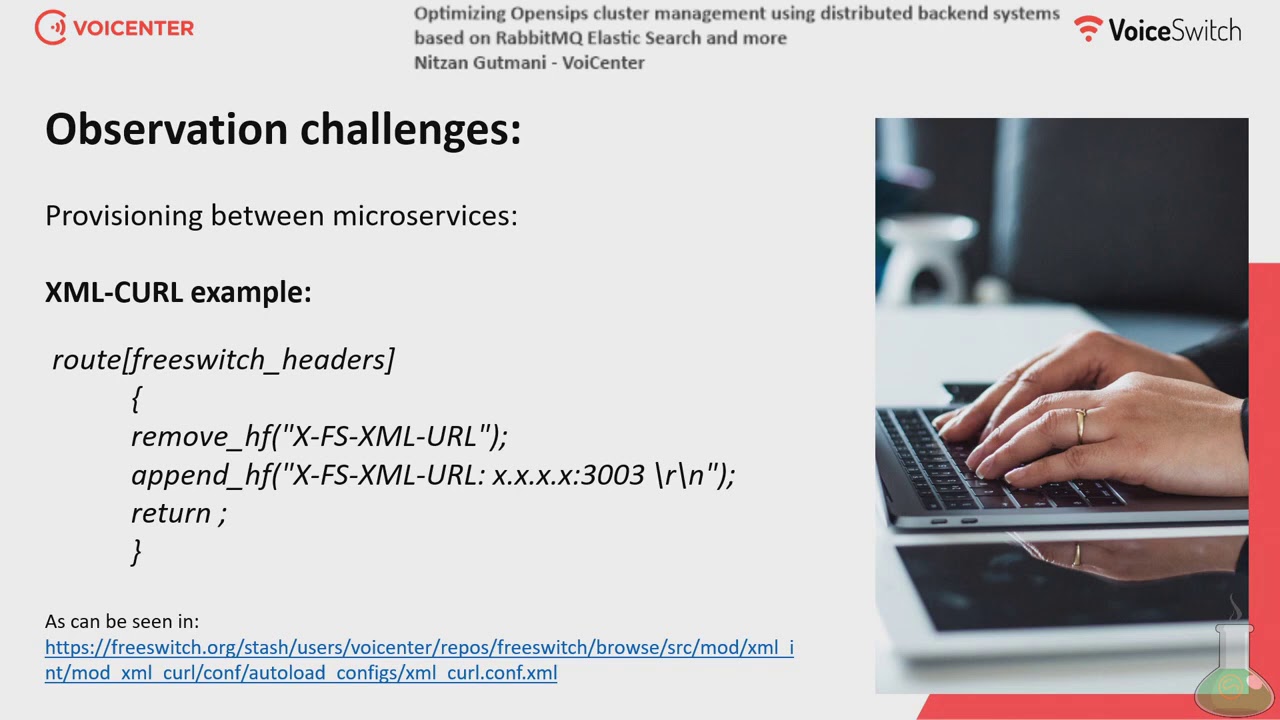 VOICENTER

Optimizing Opensips cluster management using distributed backend systems based on RabbitMQ Elastic Search and more
Nitzan Gutmani - VoiCenter

VoiceSwitch

Observation challenges:

Provisioning between microservices:

XML-CURL example:

route[freeswitch_headers]
{
remove_hf("X-FS-XML-URL");
append_hf("X-FS-XML-URL: x.x.x.x:3003 \r\n");
return ;
}

As can be seen in:
https://freeswitch.org/stash/users/voicenter/repos/freeswitch/browse/src/mod/xml_int/mod_xml_curl/conf/autoload_configs/xml_curl.conf.xml